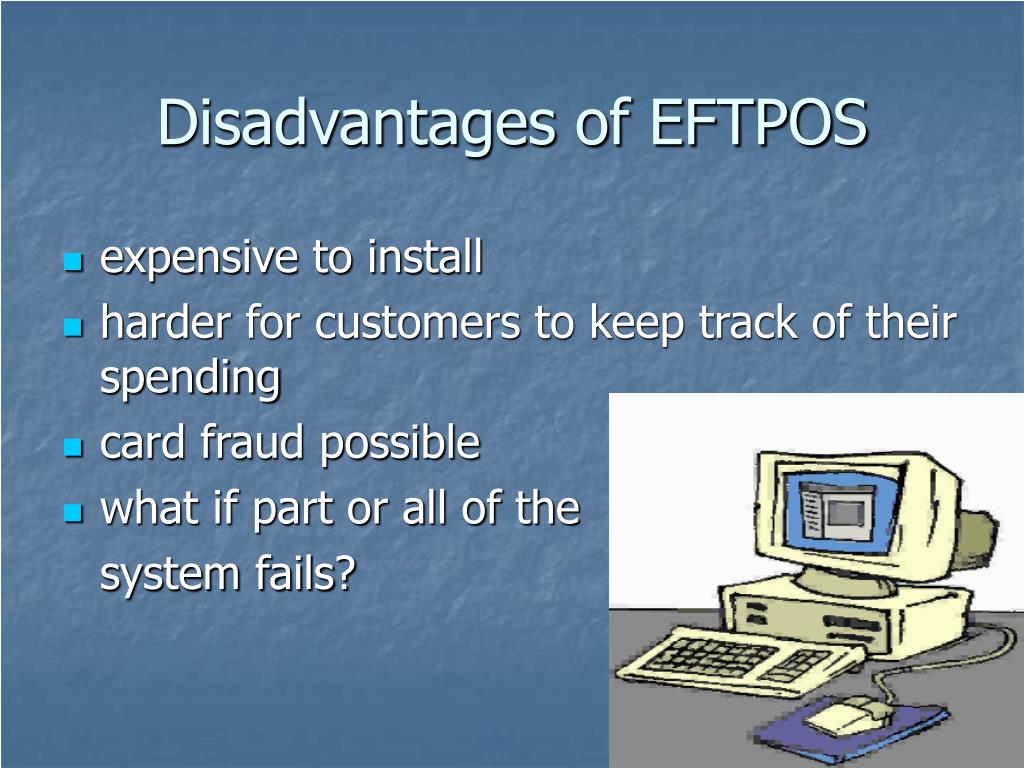 Disadvantages of EFTPOS

- expensive to install
- harder for customers to keep track of their spending
- card fraud possible
- what if part or all of the system fails?